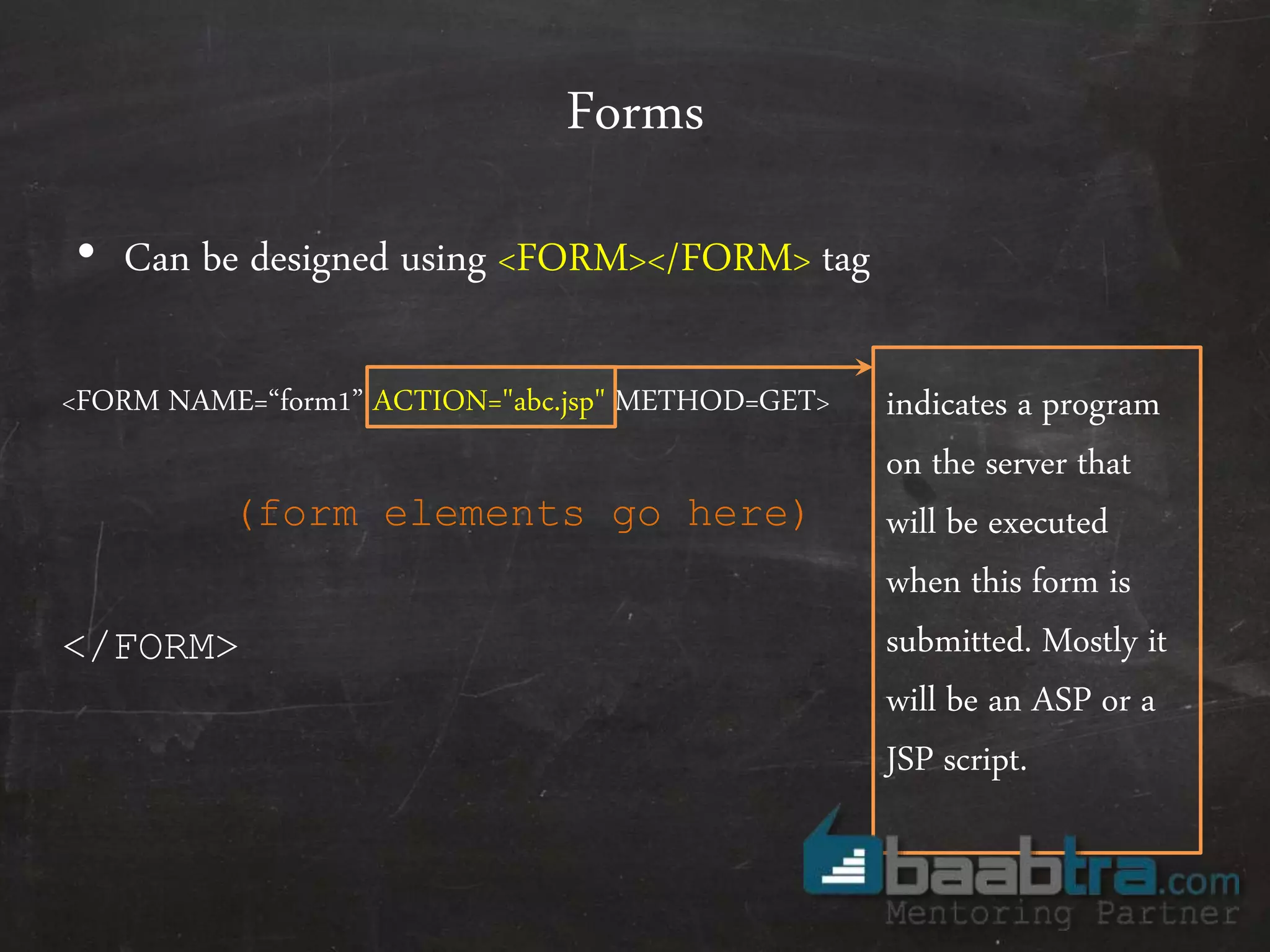 Forms

• Can be designed using <FORM></FORM> tag

<FORM NAME=“form1” ACTION="abc.jsp" METHOD=GET>

(form elements go here)

</FORM>

indicates a program on the server that will be executed when this form is submitted. Mostly it will be an ASP or a JSP script.

baabtra.com
Mentoring Partner